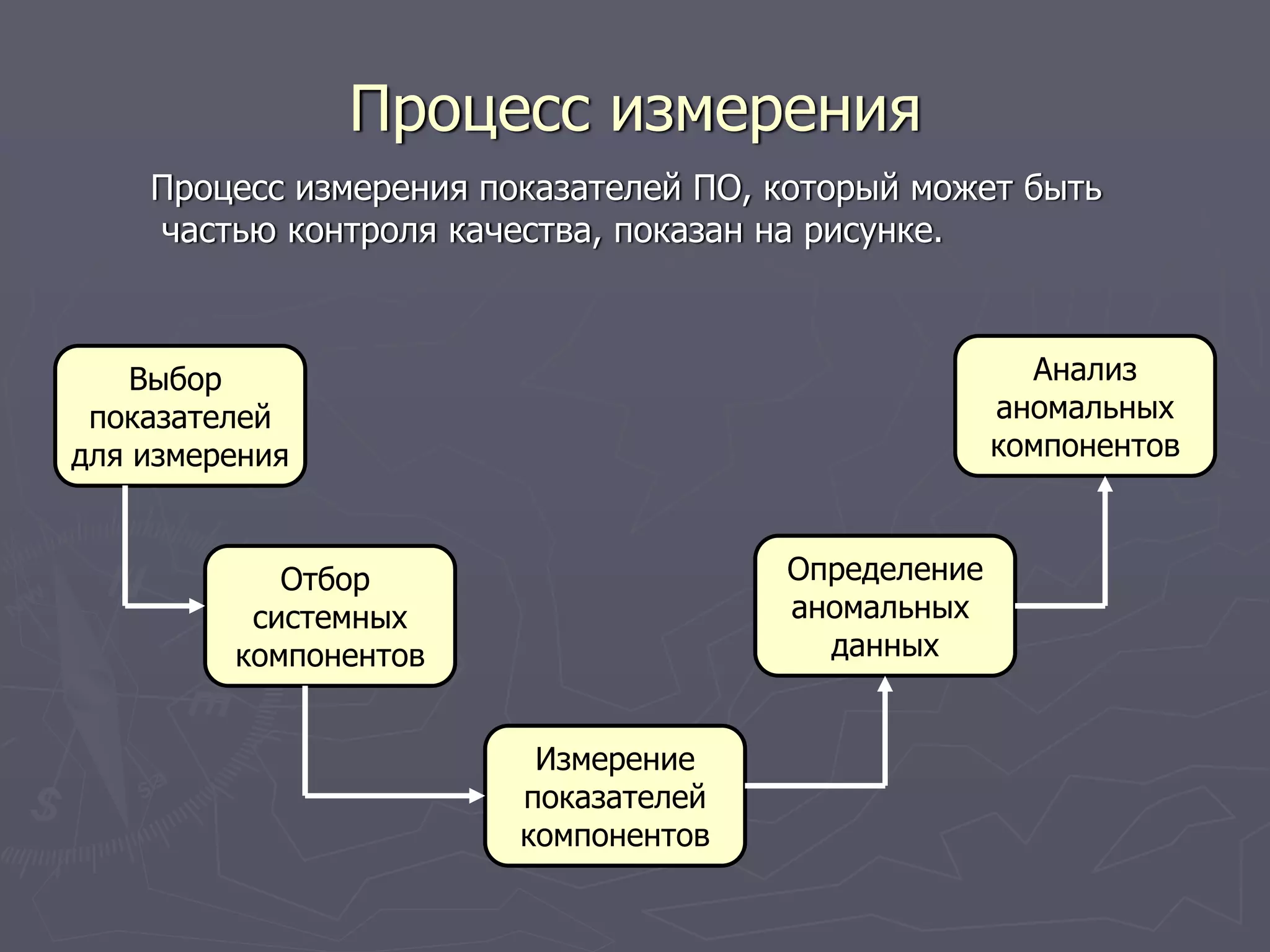 Процесс измерения

Процесс измерения показателей ПО, который может быть частью контроля качества, показан на рисунке.

Выбор показателей для измерения

Отбор системных компонентов

Измерение показателей компонентов

Определение аномальных данных

Анализ аномальных компонентов